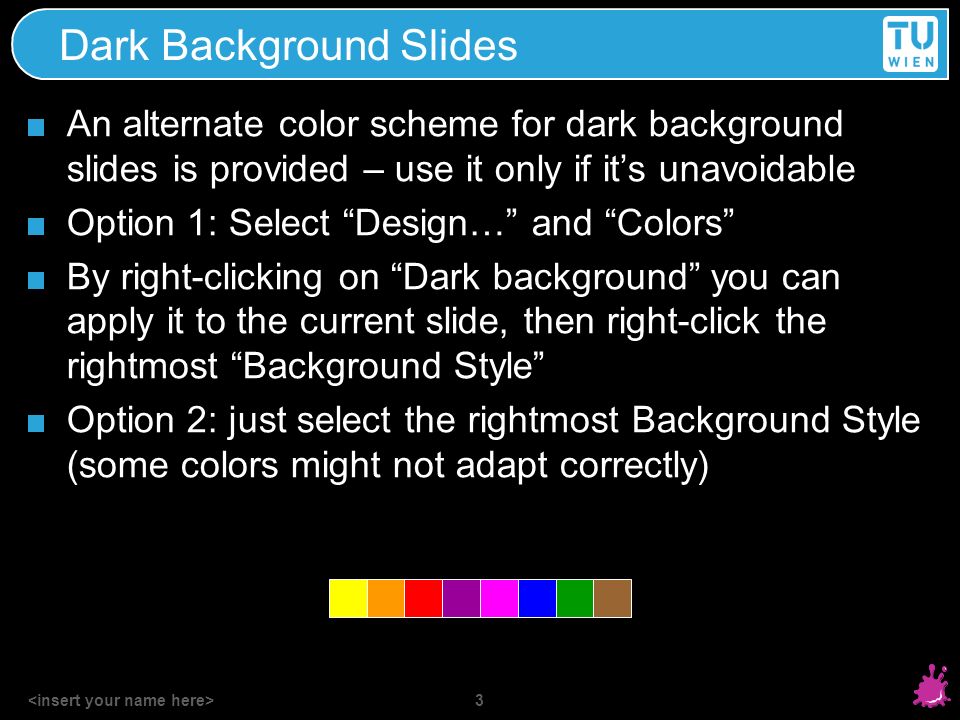 Dark Background Slides

TU WIEN

■ An alternate color scheme for dark background slides is provided – use it only if it’s unavoidable

■ Option 1: Select “Design…” and “Colors”

■ By right-clicking on “Dark background” you can apply it to the current slide, then right-click the rightmost “Background Style”

■ Option 2: just select the rightmost Background Style (some colors might not adapt correctly)

<insert your name here>

3